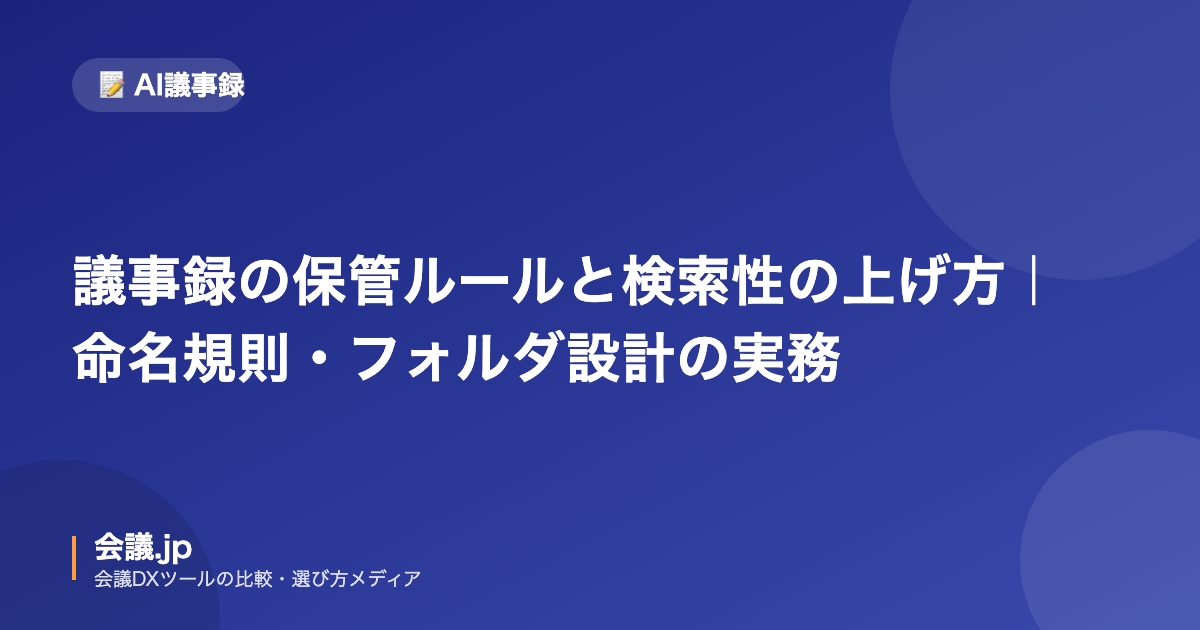 📝 AI議事録

議事録の保管ルールと検索性の上げ方｜命名規則・フォルダ設計の実務

会議.jp
会議DXツールの比較・選び方メディア